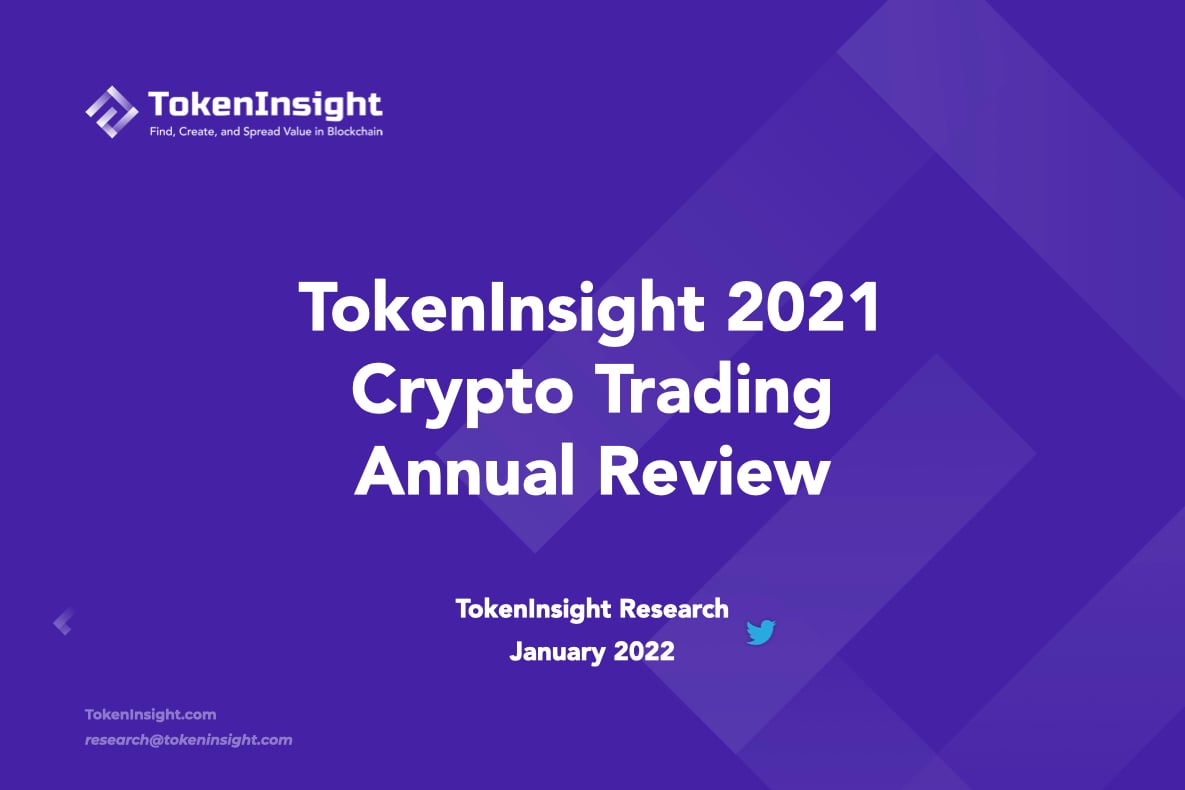 TokenInsight
Find, Create, and Spread Value in Blockchain

TokenInsight 2021 Crypto Trading Annual Review

TokenInsight Research
January 2022

TokenInsight.com
research@tokeninsight.com